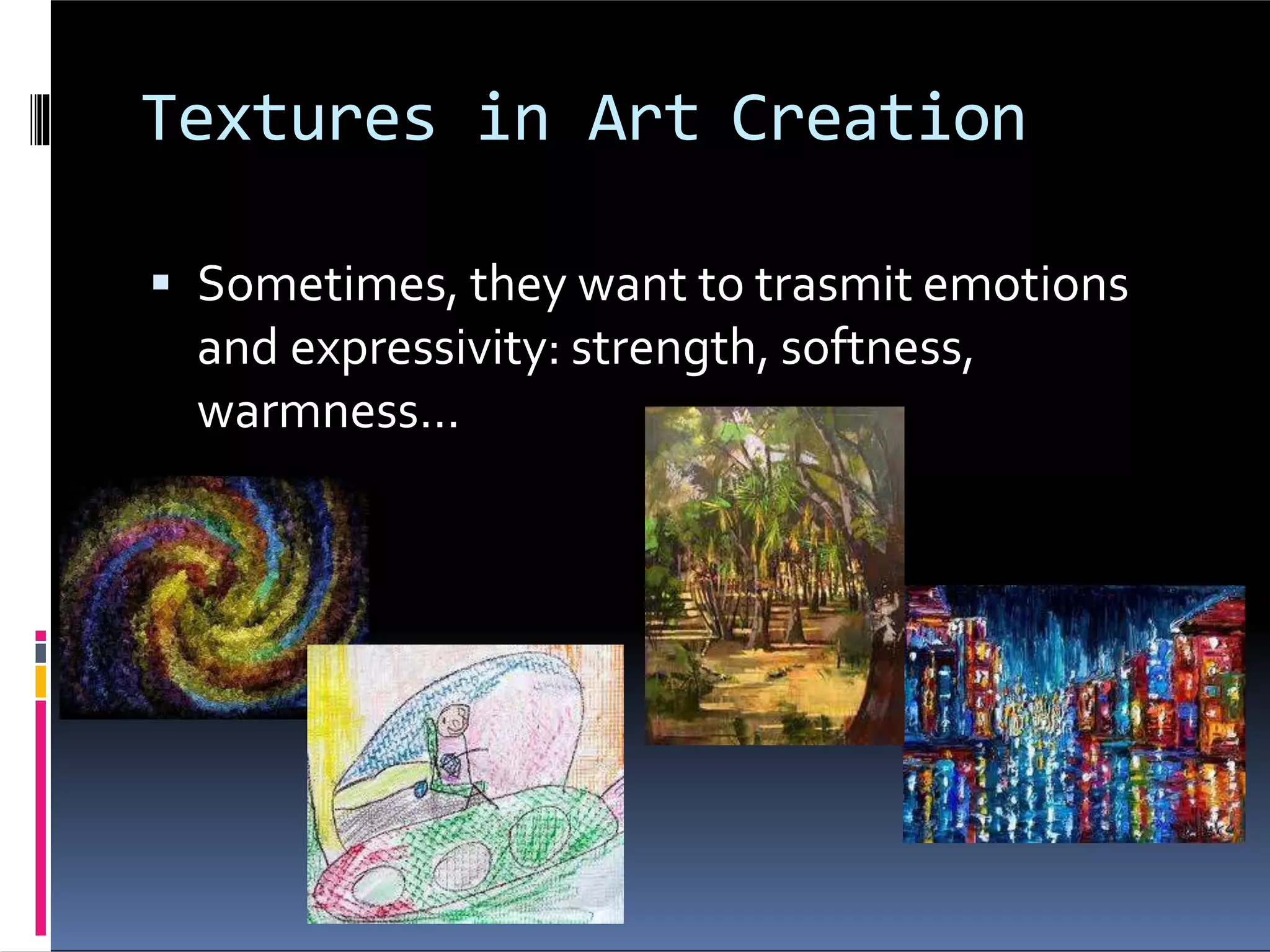 Textures in Art Creation

▪ Sometimes, they want to trasmit emotions and expressivity: strength, softness, warmness...